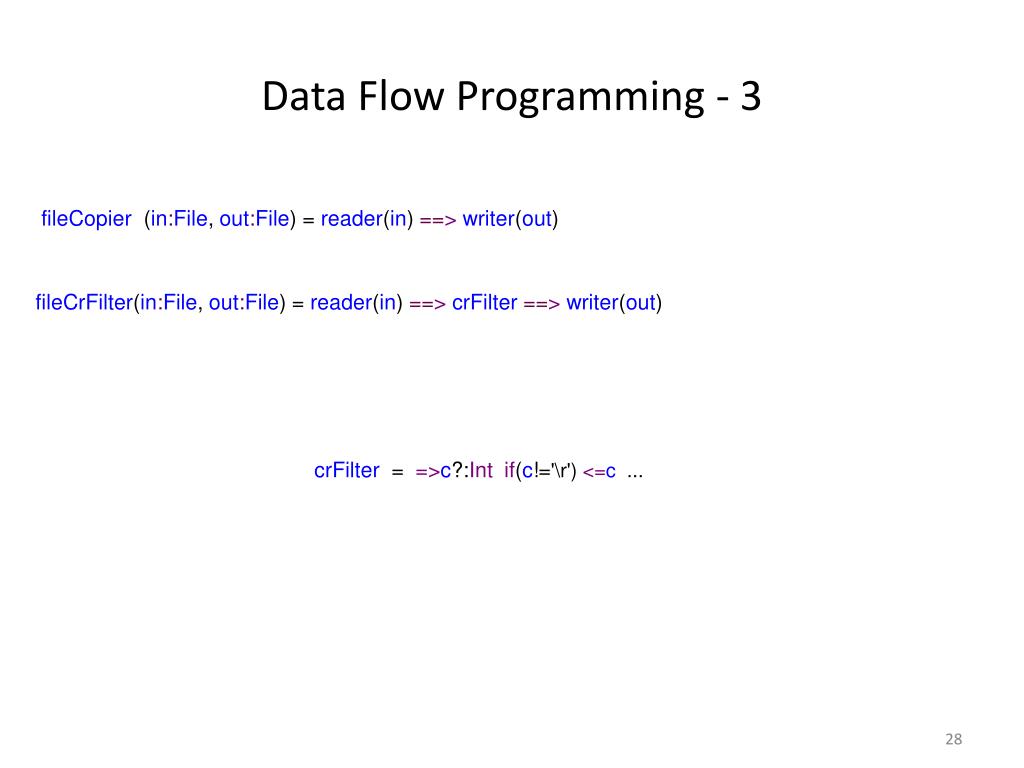 Data Flow Programming - 3

fileCopier (in:File, out:File) = reader(in) ==> writer(out)

fileCrFilter(in:File, out:File) = reader(in) ==> crFilter ==> writer(out)

crFilter = =>c?:Int if(c!='\r') <=c ...

28